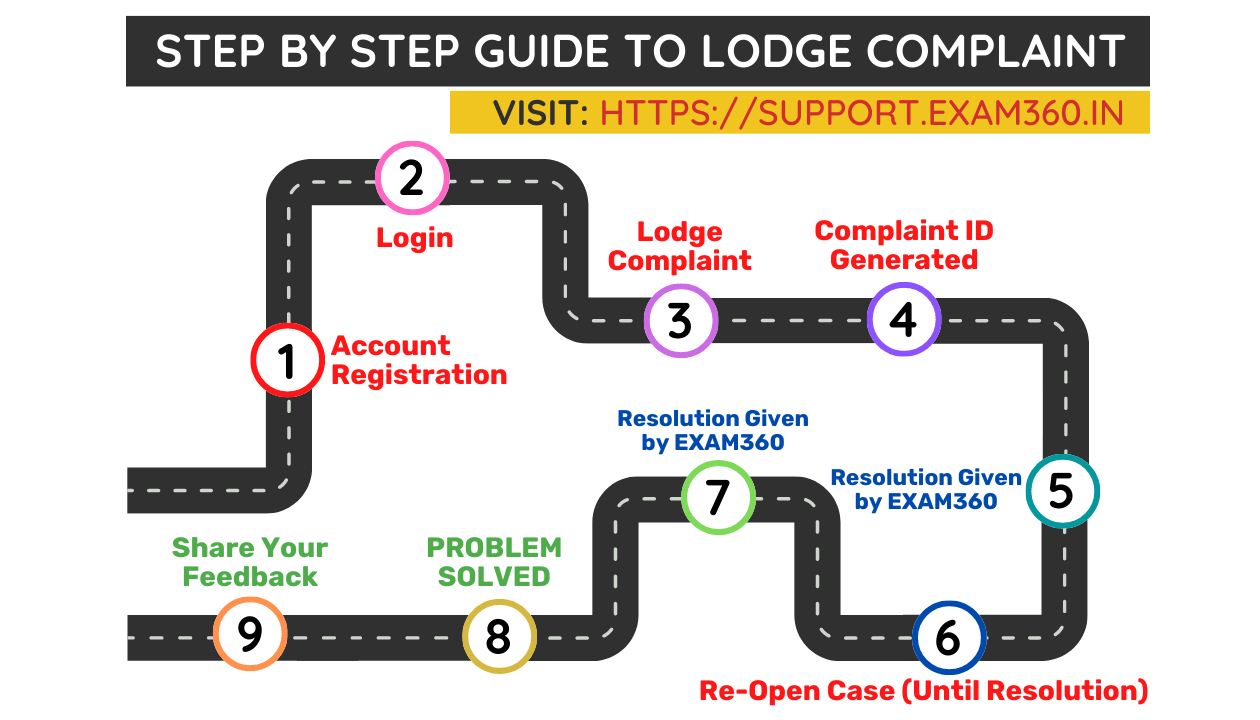 STEP BY STEP GUIDE TO LODGE COMPLAINT

VISIT: HTTPS://SUPPORT.EXAM360.IN

1 Account Registration

2 Login

3 Lodge Complaint

4 Complaint ID Generated

5 Resolution Given by EXAM360

6 Re-Open Case (Until Resolution)

7 Resolution Given by EXAM360

8 PROBLEM SOLVED

9 Share Your Feedback